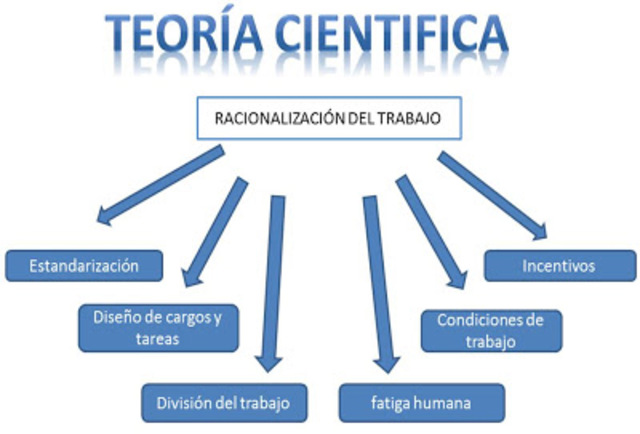 TEORÍA CIENTIFICA

RACIONALIZACIÓN DEL TRABAJO

Estandarización

Diseño de cargos y tareas

División del trabajo

fatiga humana

Condiciones de trabajo

Incentivos